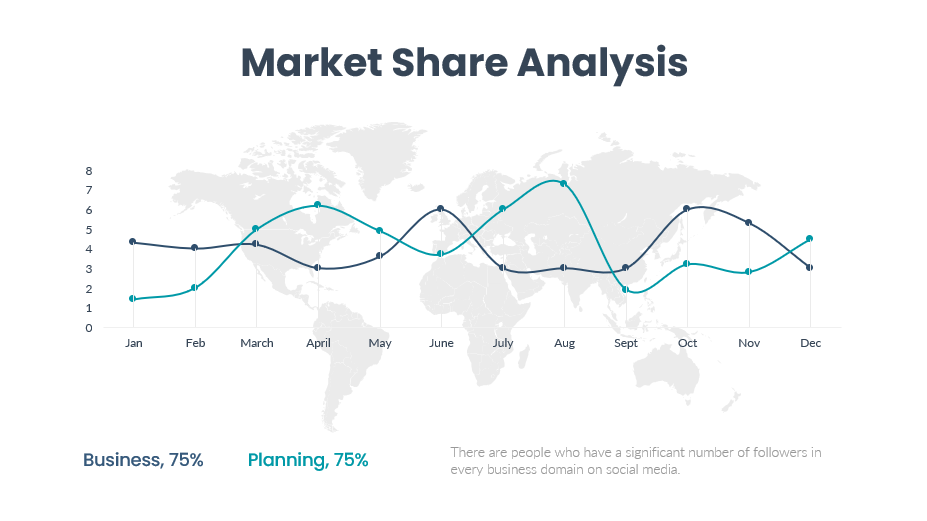 Market Share Analysis

8
7
6
5
4
3
2
1
0

Jan Feb March April May June July Aug Sept Oct Nov Dec

Business, 75%

Planning, 75%

There are people who have a significant number of followers in every business domain on social media.